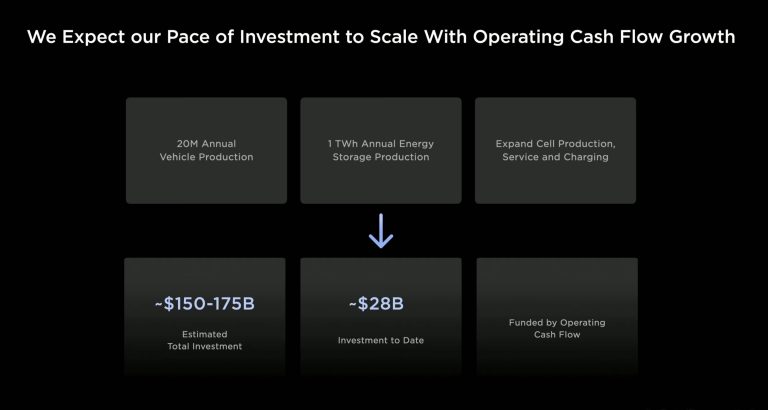 We Expect our Pace of Investment to Scale With Operating Cash Flow Growth

20M Annual Vehicle Production

1 TWh Annual Energy Storage Production

Expand Cell Production, Service and Charging

~$150-175B

Estimated Total Investment

~$28B

Investment to Date

Funded by Operating Cash Flow